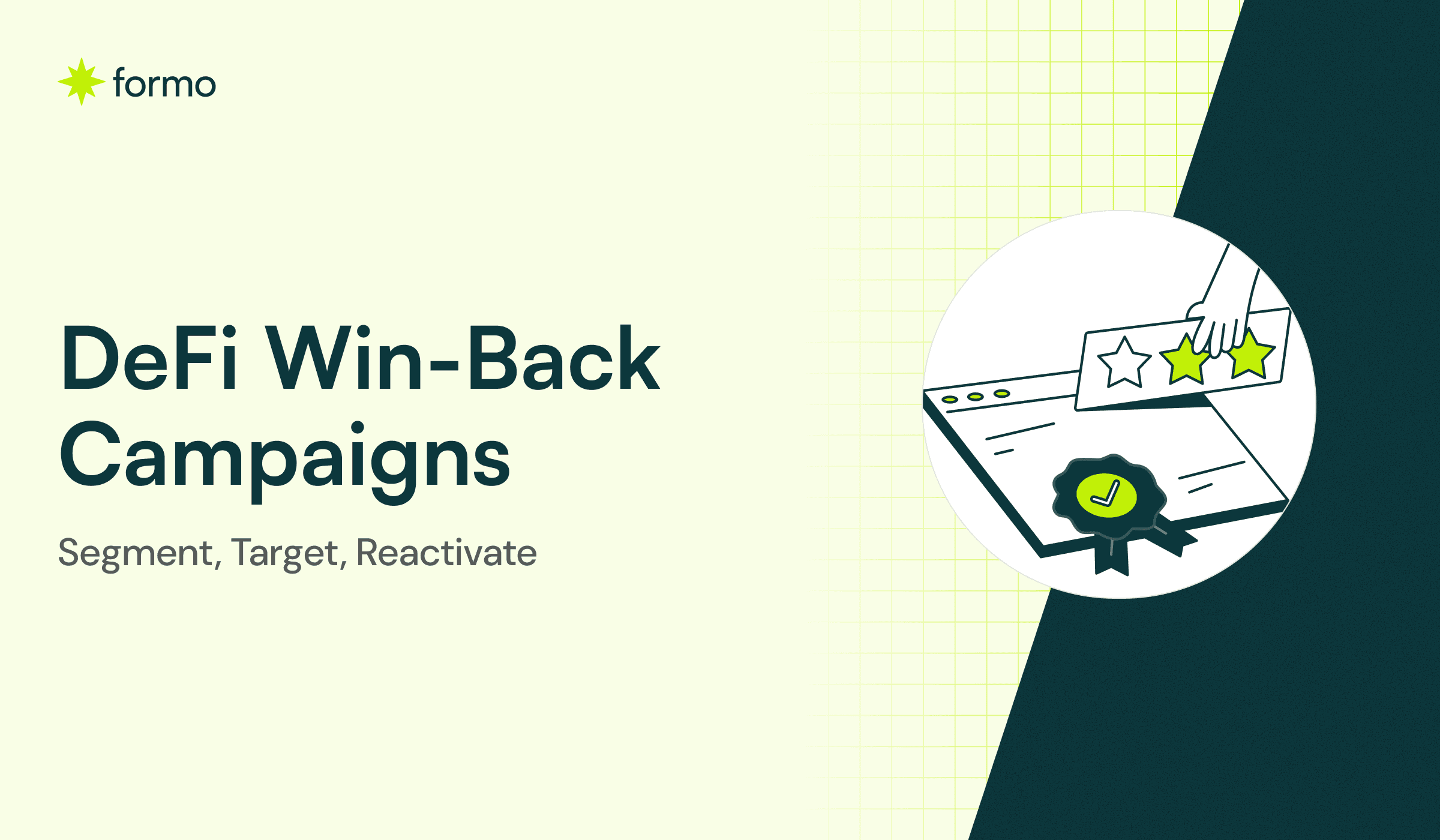 formo

DeFi Win-Back Campaigns

Segment, Target, Reactivate